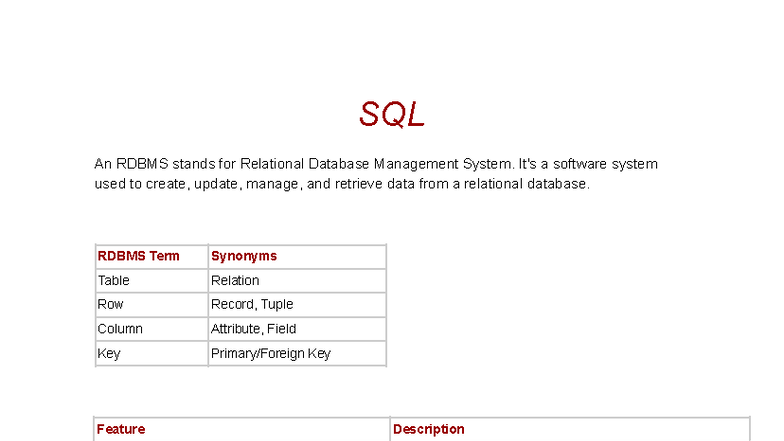 SQL

An RDBMS stands for Relational Database Management System. It's a software system used to create, update, manage, and retrieve data from a relational database.

| RDBMS Term | Synonyms |
|---|---|
| Table | Relation |
| Row | Record, Tuple |
| Column | Attribute, Field |
| Key | Primary/Foreign Key |

| Feature | Description |
|---|---|